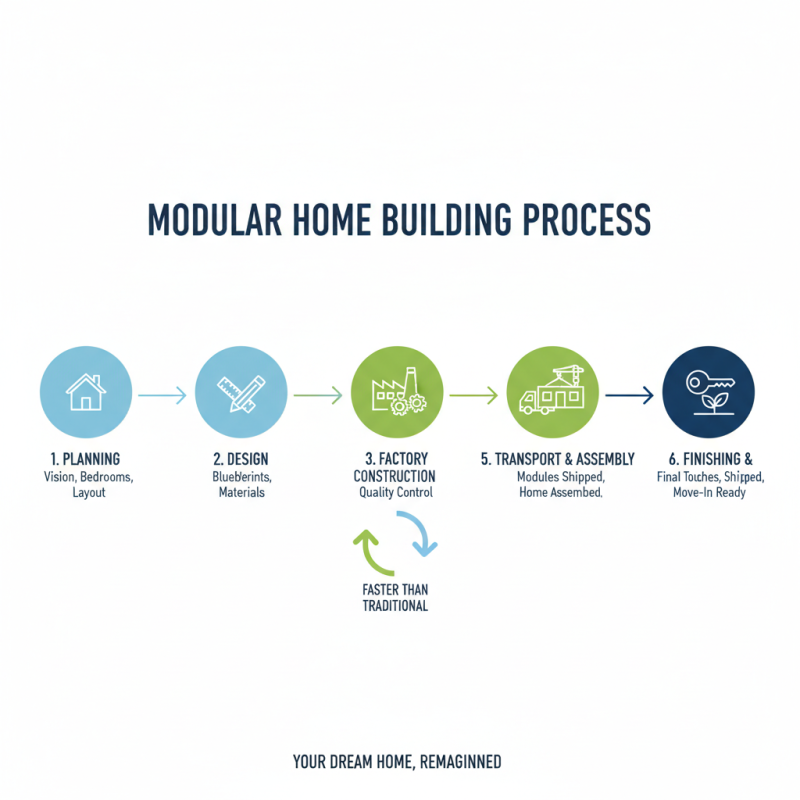 MODULAR HOME BUILDING PROCESS

1. PLANNING
Vision, Bedrooms, Layout

2. DESIGN
Blueberints, Materials

3. FACTORY CONSTRUCTION
Quality Control

5. TRANSPORT & ASSEMBLY
Modules Shipped, Home Assembed.

6. FINISHING &
Final Touches, Shipped, Move-In Ready

FASTER THAN TRADITIONAL

YOUR DREAM HOME, REMAGINNED